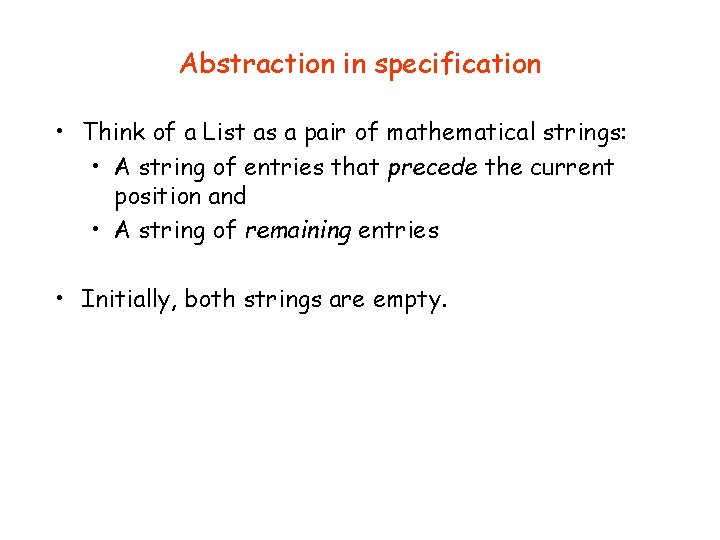 Abstraction in specification

• Think of a List as a pair of mathematical strings:
  • A string of entries that precede the current position and
  • A string of remaining entries

• Initially, both strings are empty.